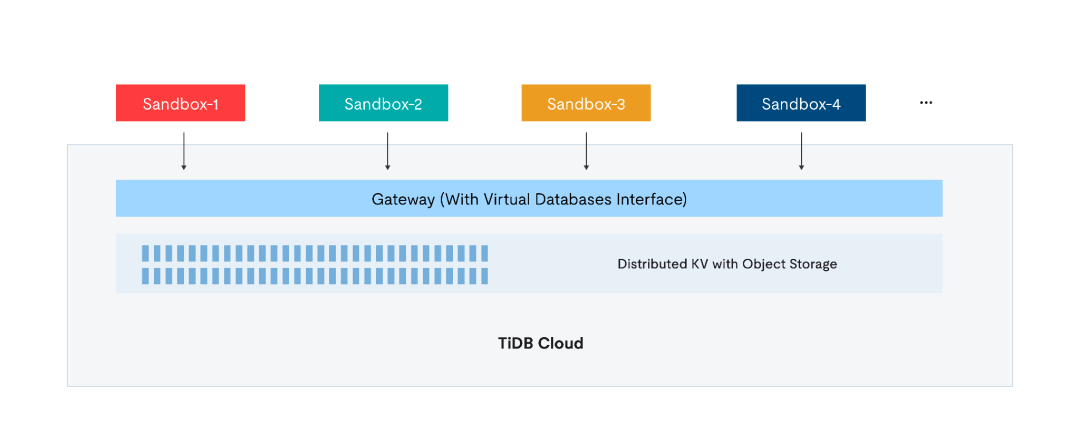 Sandbox-1
Sandbox-2
Sandbox-3
Sandbox-4
...

Gateway (With Virtual Databases Interface)

Distributed KV with Object Storage

TiDB Cloud